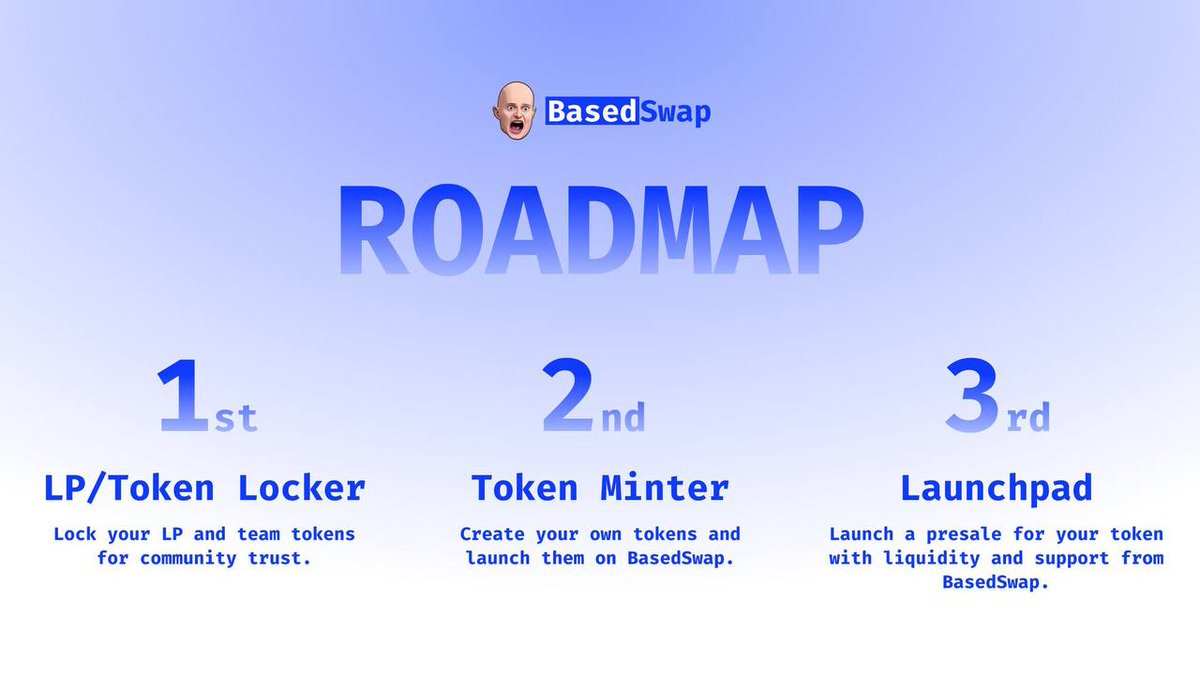 BasedSwap

ROADMAP

1st

LP/Token Locker

Lock your LP and team tokens for community trust.

2nd

Token Minter

Create your own tokens and launch them on BasedSwap.

3rd

Launchpad

Launch a presale for your token with liquidity and support from BasedSwap.